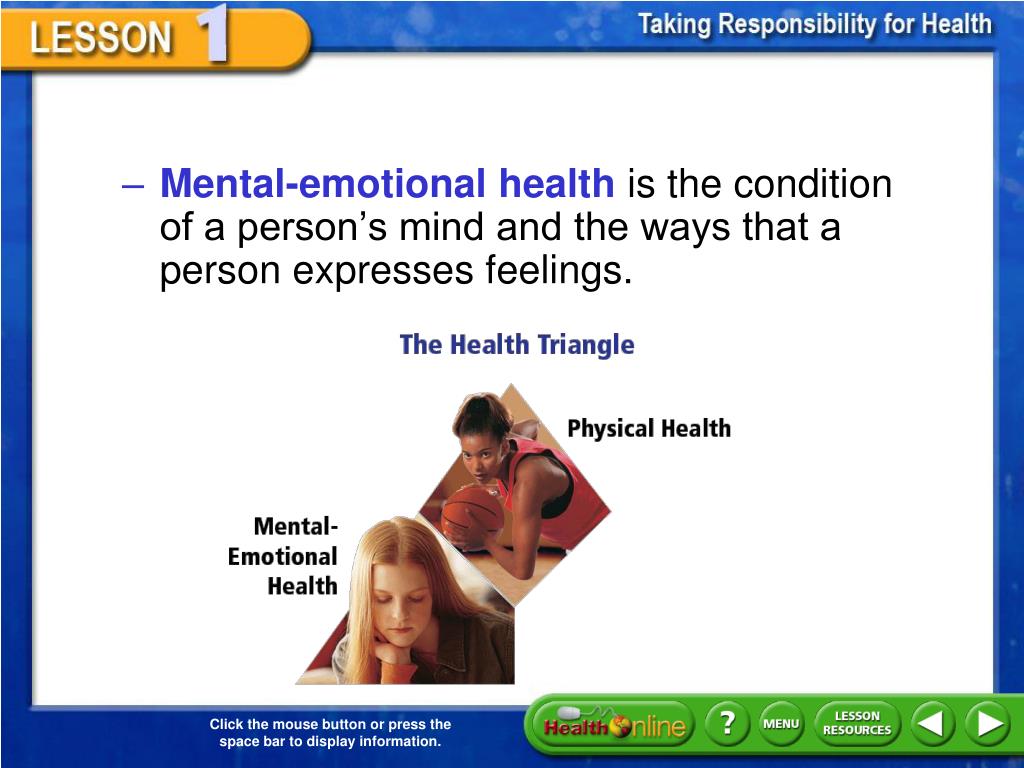 LESSON 1

Taking Responsibility for Health

– Mental-emotional health is the condition of a person's mind and the ways that a person expresses feelings.

The Health Triangle

Physical Health

Mental-Emotional Health

Click the mouse button or press the space bar to display information.

Health Online

?

MENU

LESSON RESOURCES